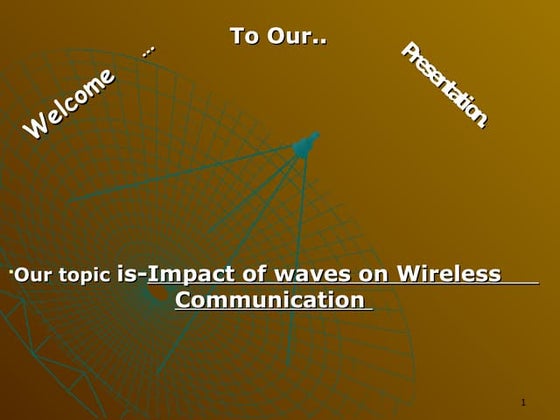 Welcome …

To Our..

Presentation

Our topic is-Impact of waves on Wireless Communication

1